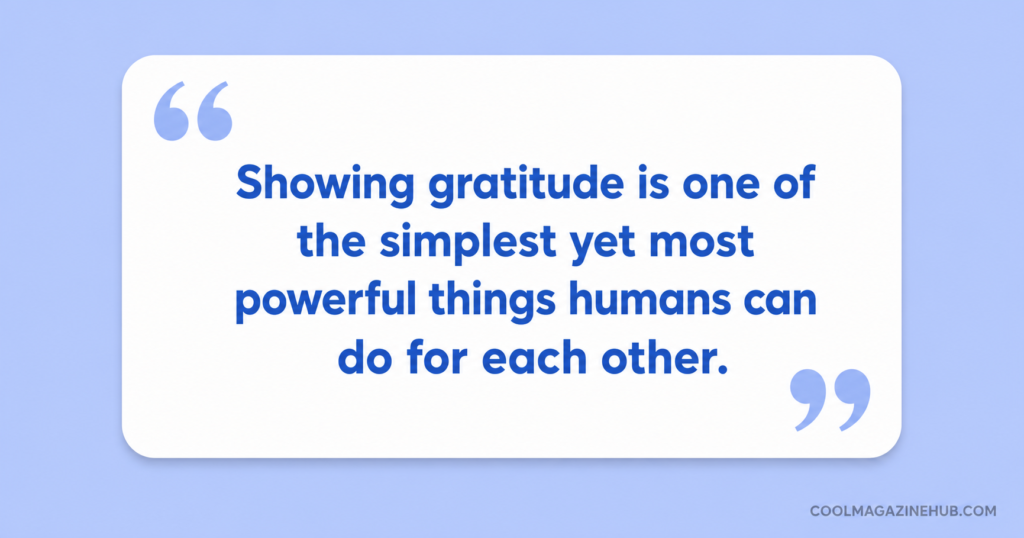 “

Showing gratitude is one of the simplest yet most powerful things humans can do for each other.

”

COOLMAGAZINEHUB.COM